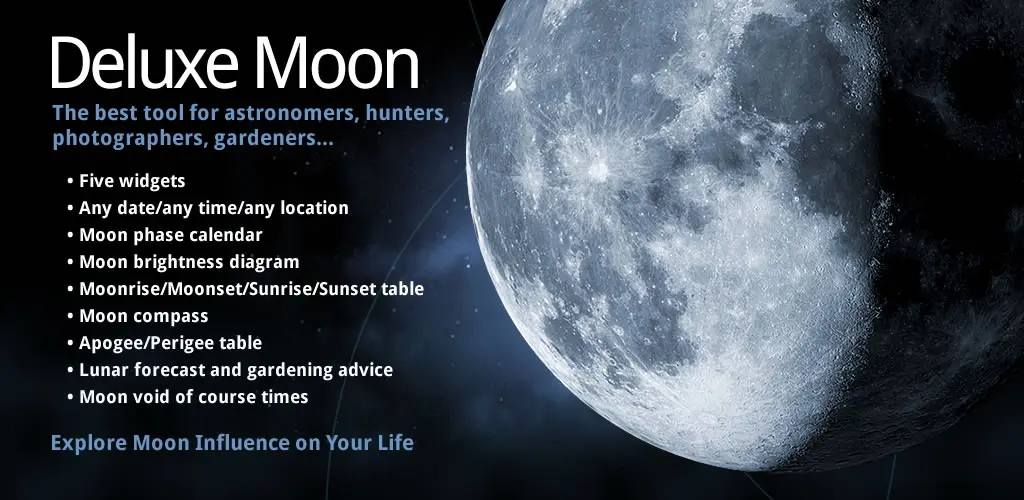 Deluxe Moon

The best tool for astronomers, hunters, photographers, gardeners...

• Five widgets
• Any date/any time/any location
• Moon phase calendar
• Moon brightness diagram
• Moonrise/Moonset/Sunrise/Sunset table
• Moon compass
• Apogee/Perigee table
• Lunar forecast and gardening advice
• Moon void of course times

Explore Moon Influence on Your Life